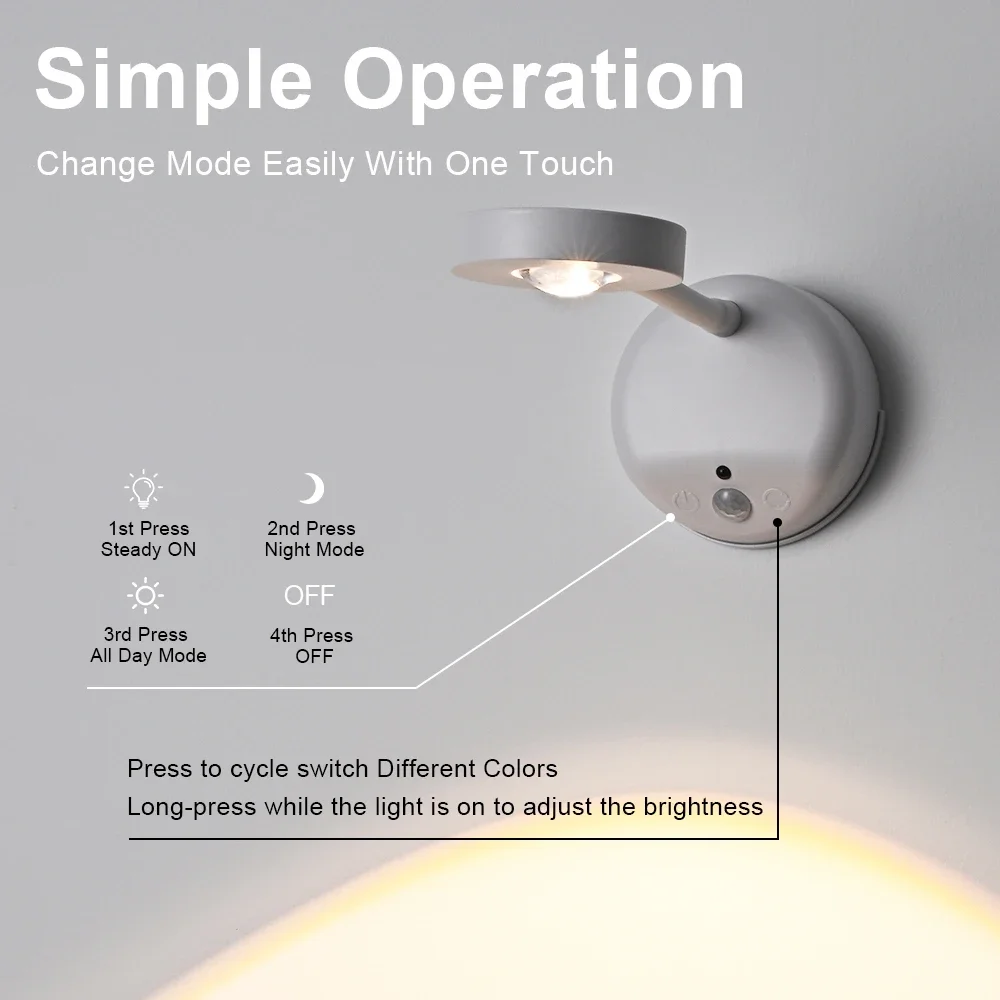 Simple Operation

Change Mode Easily With One Touch

1st Press
Steady ON

2nd Press
Night Mode

3rd Press
All Day Mode

OFF

4th Press
OFF

Press to cycle switch Different Colors
Long-press while the light is on to adjust the brightness